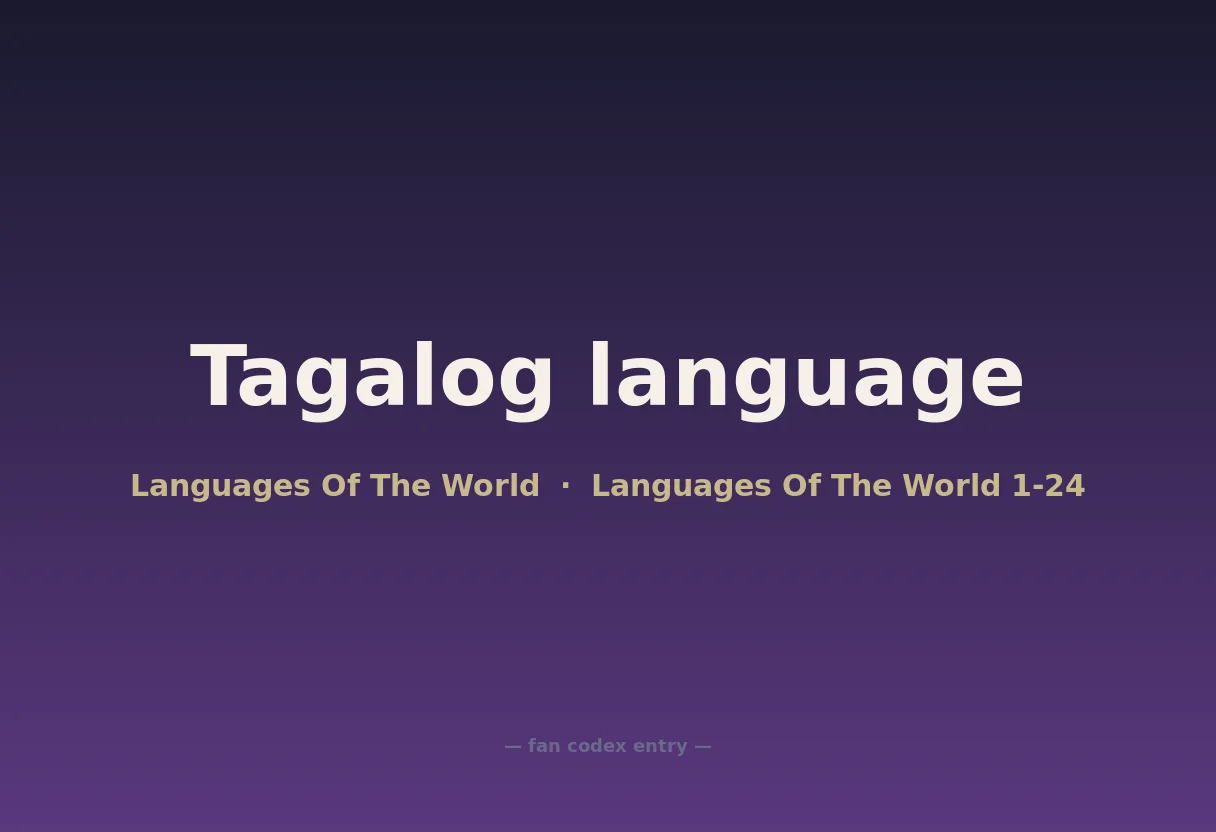 Tagalog language

Languages Of The World · Languages Of The World 1-24

— fan codex entry —